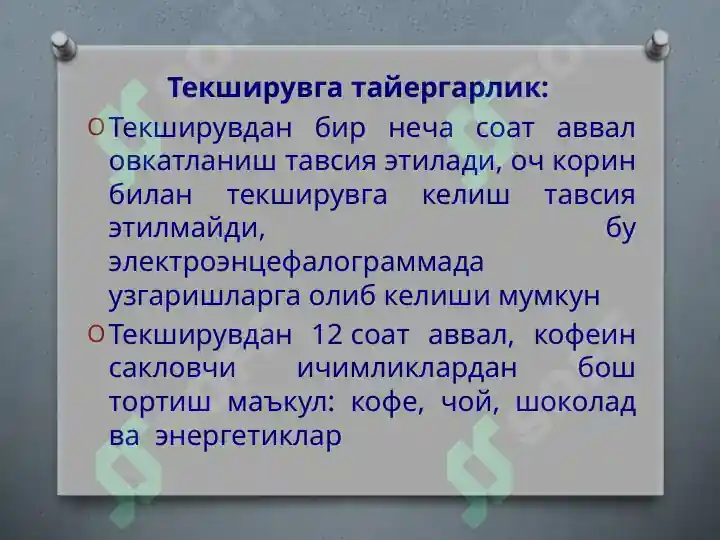 Текширувга тайергарлик:

Текширувдан бир неча соат аввал овкатланиш тавсия этилади, оч корин билан текширувга келиш тавсия этилмайди, бу электроэнцефалограммада узгаришларга олиб келиши мумкун

Текширувдан 12 соат аввал, кофеин сакловчи ичимликлардан бош тортиш маъкул: кофе, чой, шоколад ва энергетиклар